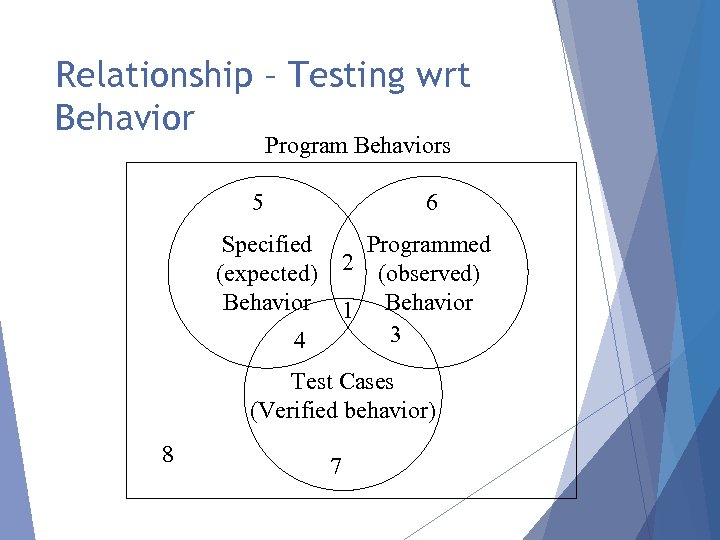 Relationship – Testing wrt Behavior

Program Behaviors

5

6

Specified (expected) Behavior

2

Programmed (observed) Behavior

1

4

3

Test Cases (Verified behavior)

8

7